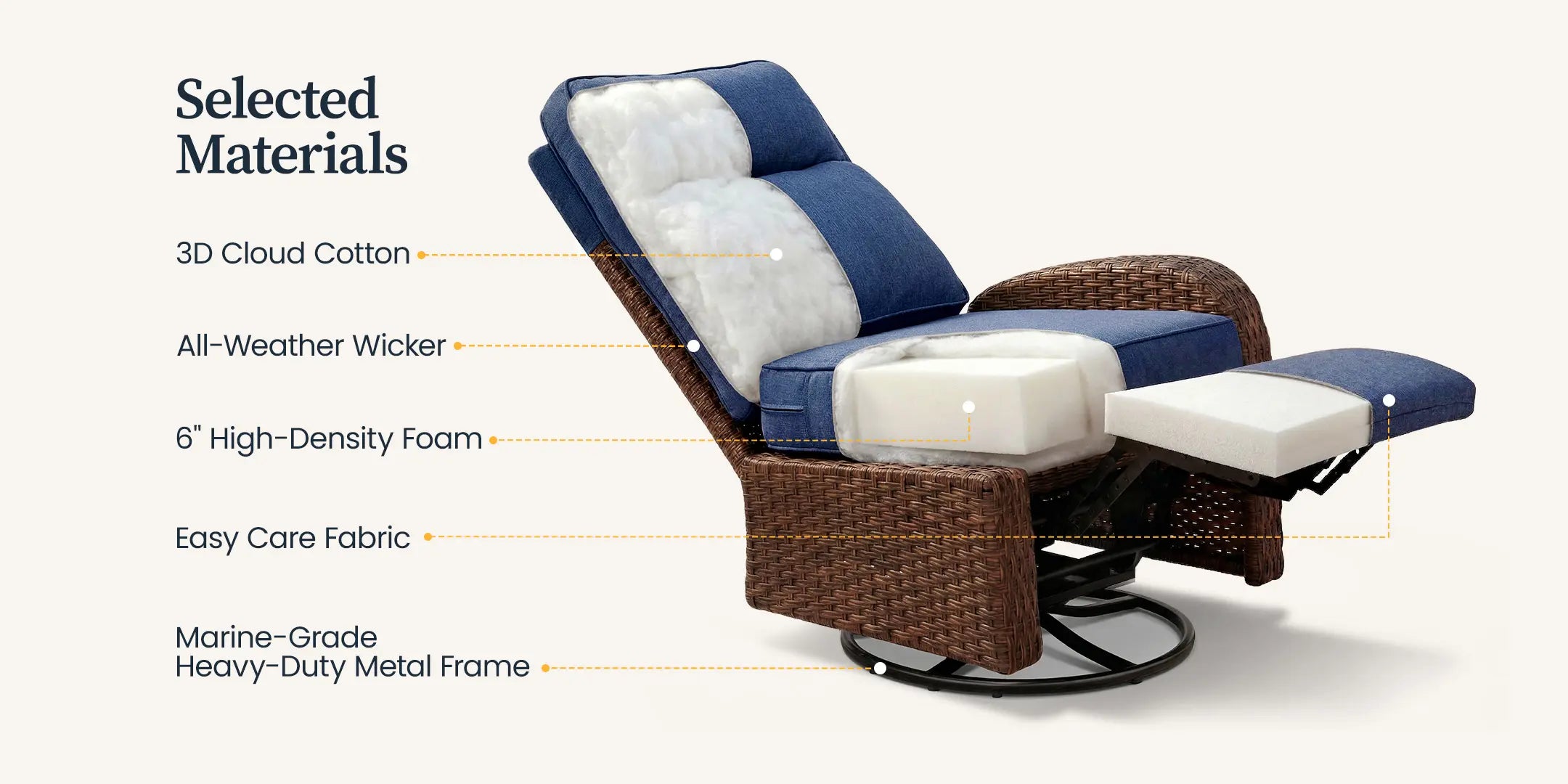 Selected Materials

3D Cloud Cotton

All-Weather Wicker

6" High-Density Foam

Easy Care Fabric

Marine-Grade
Heavy-Duty Metal Frame